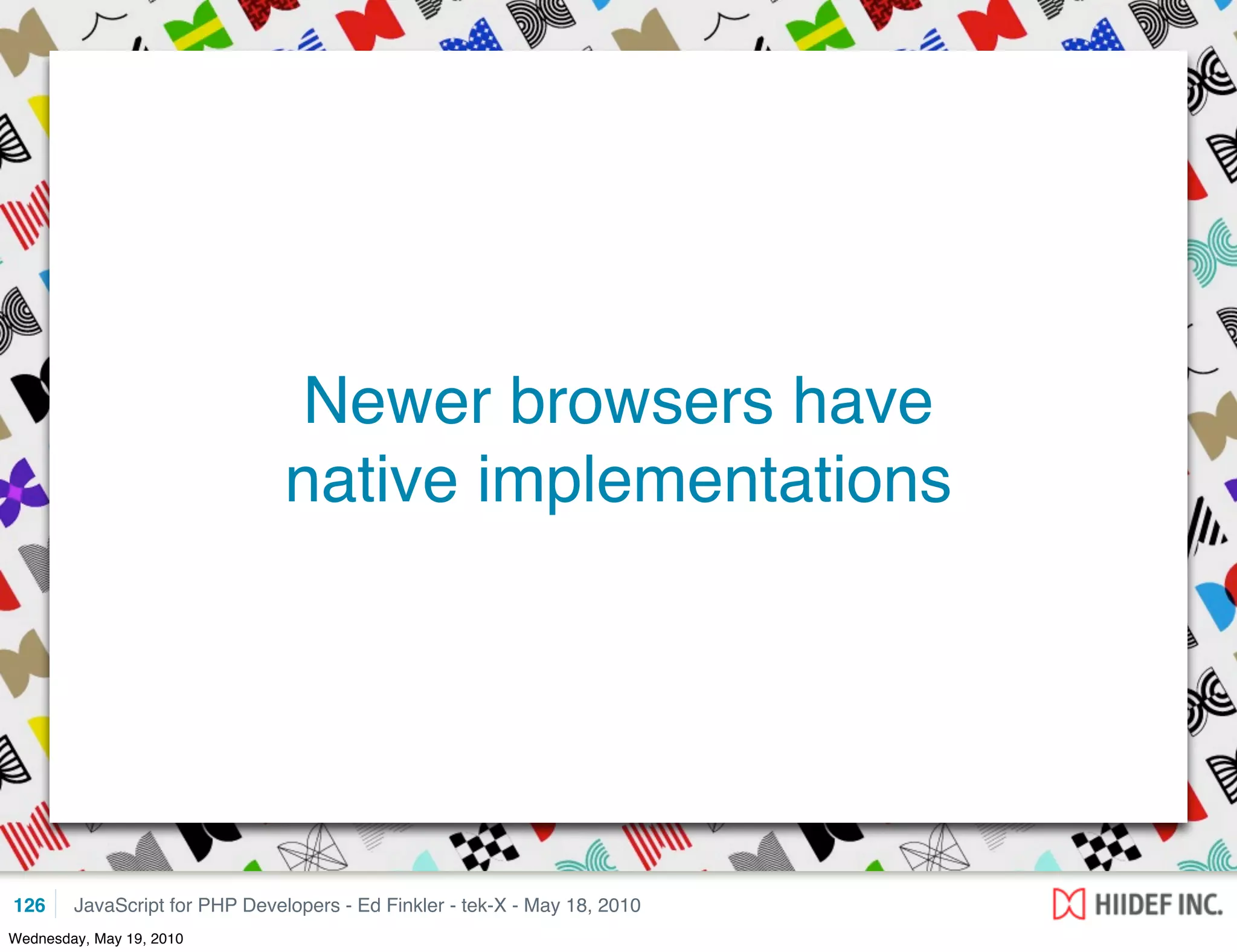 Newer browsers have native implementations

126 JavaScript for PHP Developers - Ed Finkler - tek-X - May 18, 2010

HIIDEF INC.

Wednesday, May 19, 2010